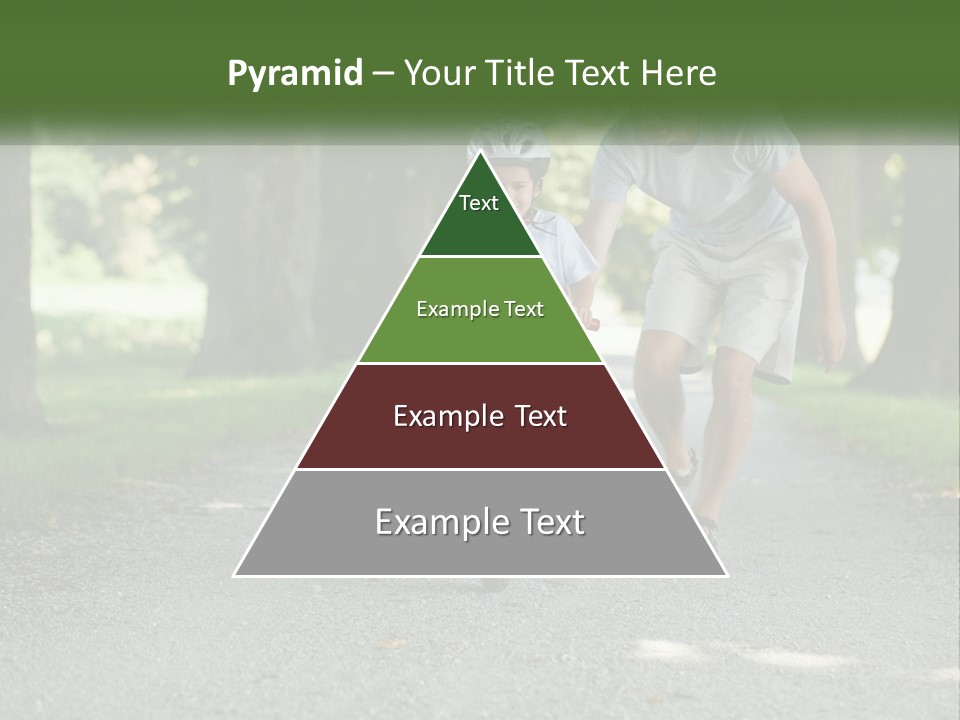 Pyramid – Your Title Text Here

Text

Example Text

Example Text

Example Text